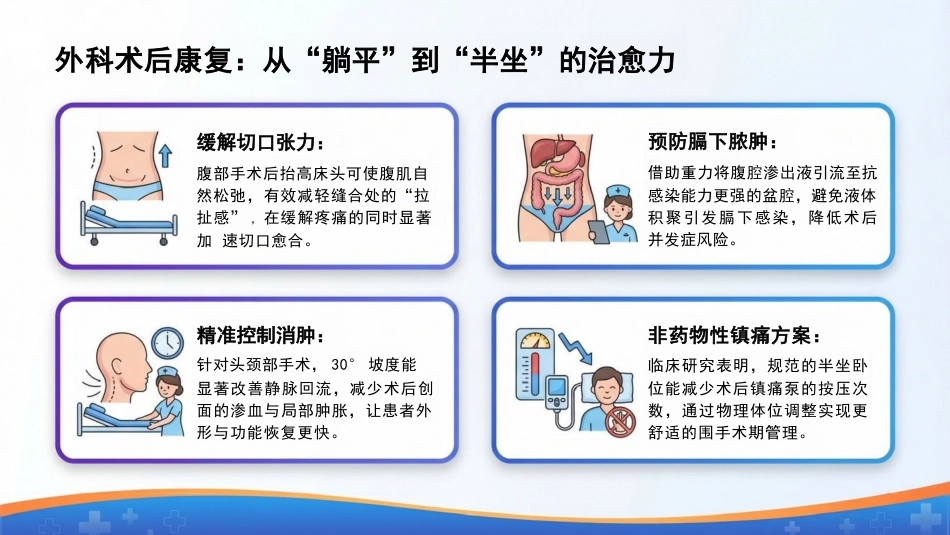 外科术后康复：从“躺平”到“半坐”的治愈力

缓解切口张力：

腹部手术后抬高床头可使腹肌自然松弛，有效减轻缝合处的“拉扯感”，在缓解疼痛的同时显著加 速切口愈合。

预防膈下脓肿：

借助重力将腹腔渗出液引流至抗感染能力更强的盆腔，避免液体积聚引发膈下感染，降低术后并发症风险。

精准控制消肿：

针对头颈部手术，30° 坡度能显著改善静脉回流，减少术后创面的渗血与局部肿胀，让患者外形与功能恢复更快。

非药物性镇痛方案：

临床研究表明，规范的半坐卧位能减少术后镇痛泵的按压次数，通过物理体位调整实现更舒适的围手术期管理。